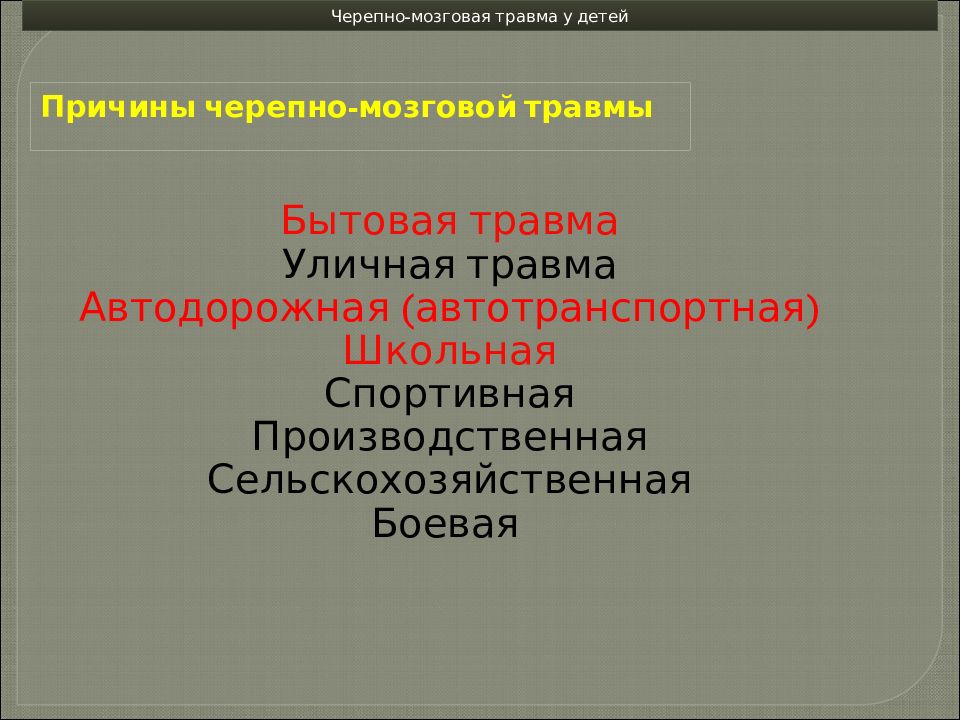 Черепно-мозговая травма у детей

Причины черепно-мозговой травмы

Бытовая травма
Уличная травма
Автодорожная (автотранспортная)
Школьная
Спортивная
Производственная
Сельскохозяйственная
Боевая